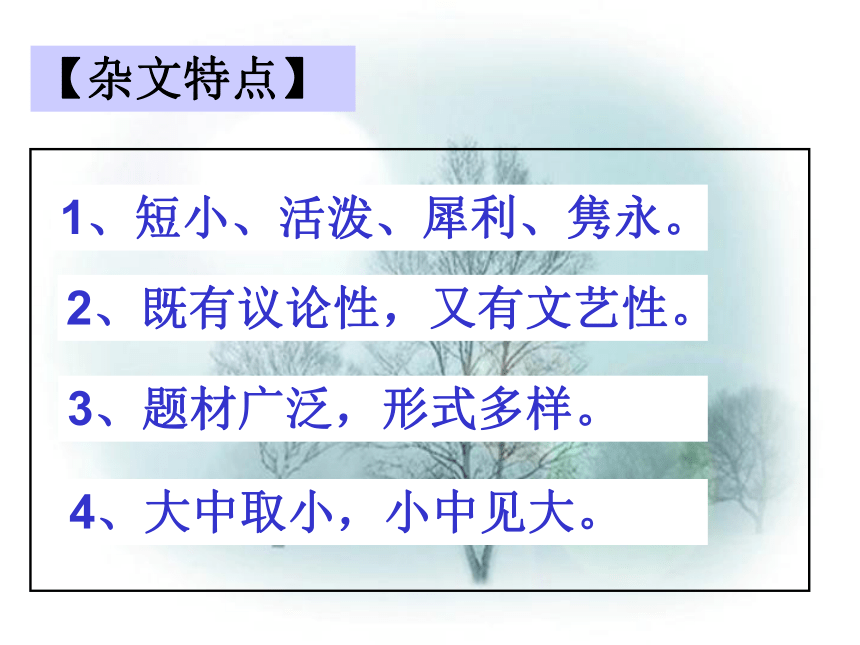 【杂文特点】

1、短小、活泼、犀利、隽永。

2、既有议论性，又有文艺性。

3、题材广泛，形式多样。

4、大中取小，小中见大。